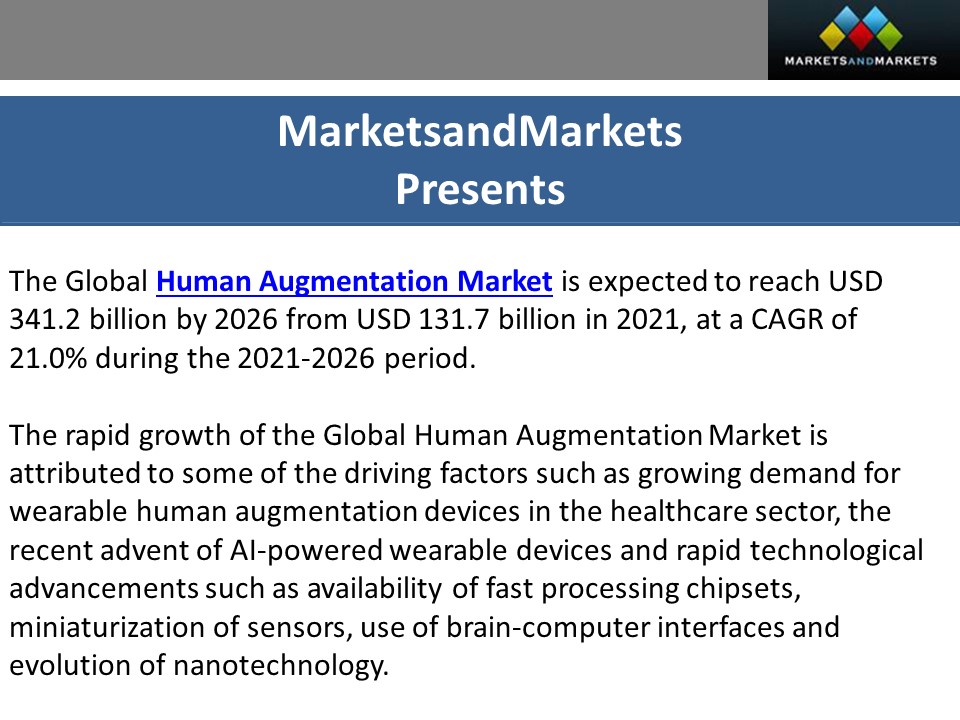 MARKETSANDMARKETS

MarketsandMarkets
Presents

The Global Human Augmentation Market is expected to reach USD 341.2 billion by 2026 from USD 131.7 billion in 2021, at a CAGR of 21.0% during the 2021-2026 period.

The rapid growth of the Global Human Augmentation Market is attributed to some of the driving factors such as growing demand for wearable human augmentation devices in the healthcare sector, the recent advent of AI-powered wearable devices and rapid technological advancements such as availability of fast processing chipsets, miniaturization of sensors, use of brain-computer interfaces and evolution of nanotechnology.